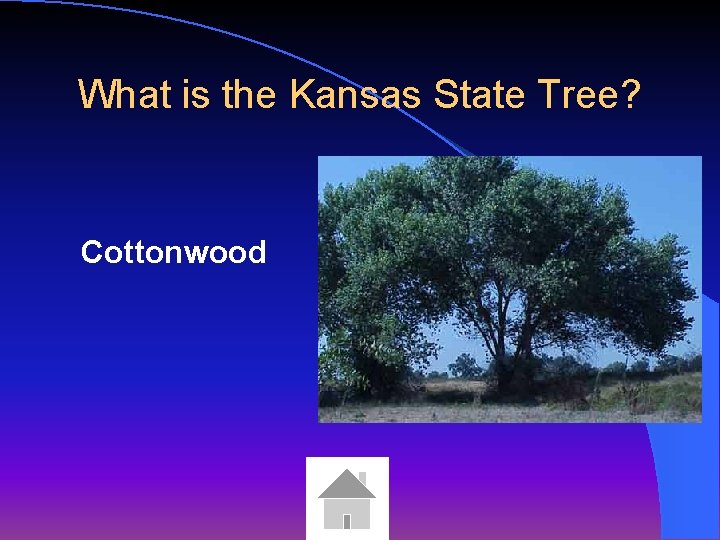 What is the Kansas State Tree?

Cottonwood